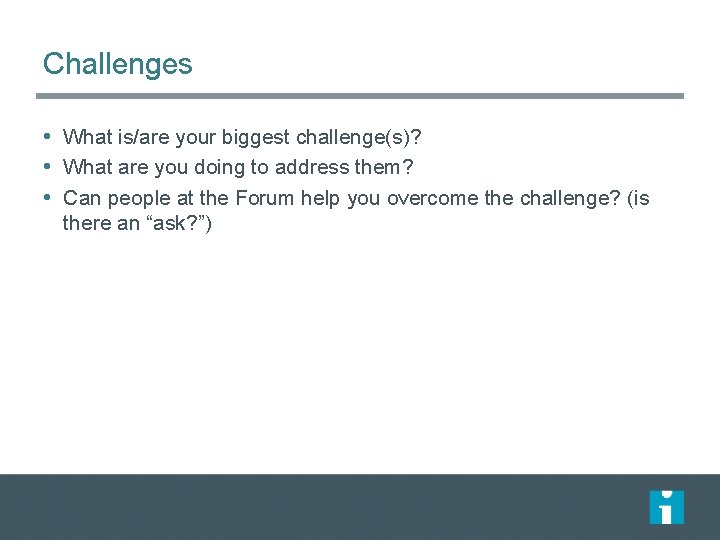 Challenges

• What is/are your biggest challenge(s)?
• What are you doing to address them?
• Can people at the Forum help you overcome the challenge? (is there an “ask?”)